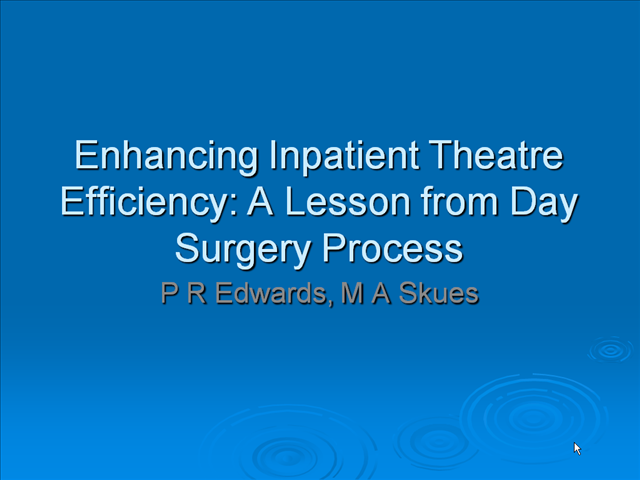 Enhancing Inpatient Theatre Efficiency: A Lesson from Day Surgery Process

P R Edwards, M A Skues